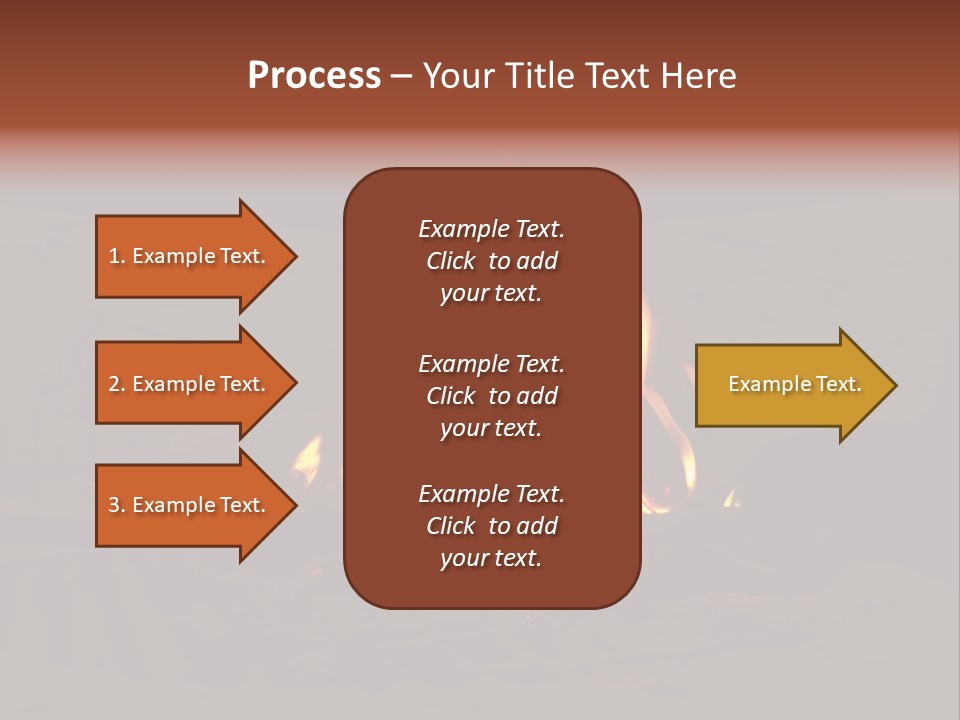 Process – Your Title Text Here

1. Example Text.

2. Example Text.

3. Example Text.

Example Text. Click to add your text.

Example Text. Click to add your text.

Example Text. Click to add your text.

Example Text.